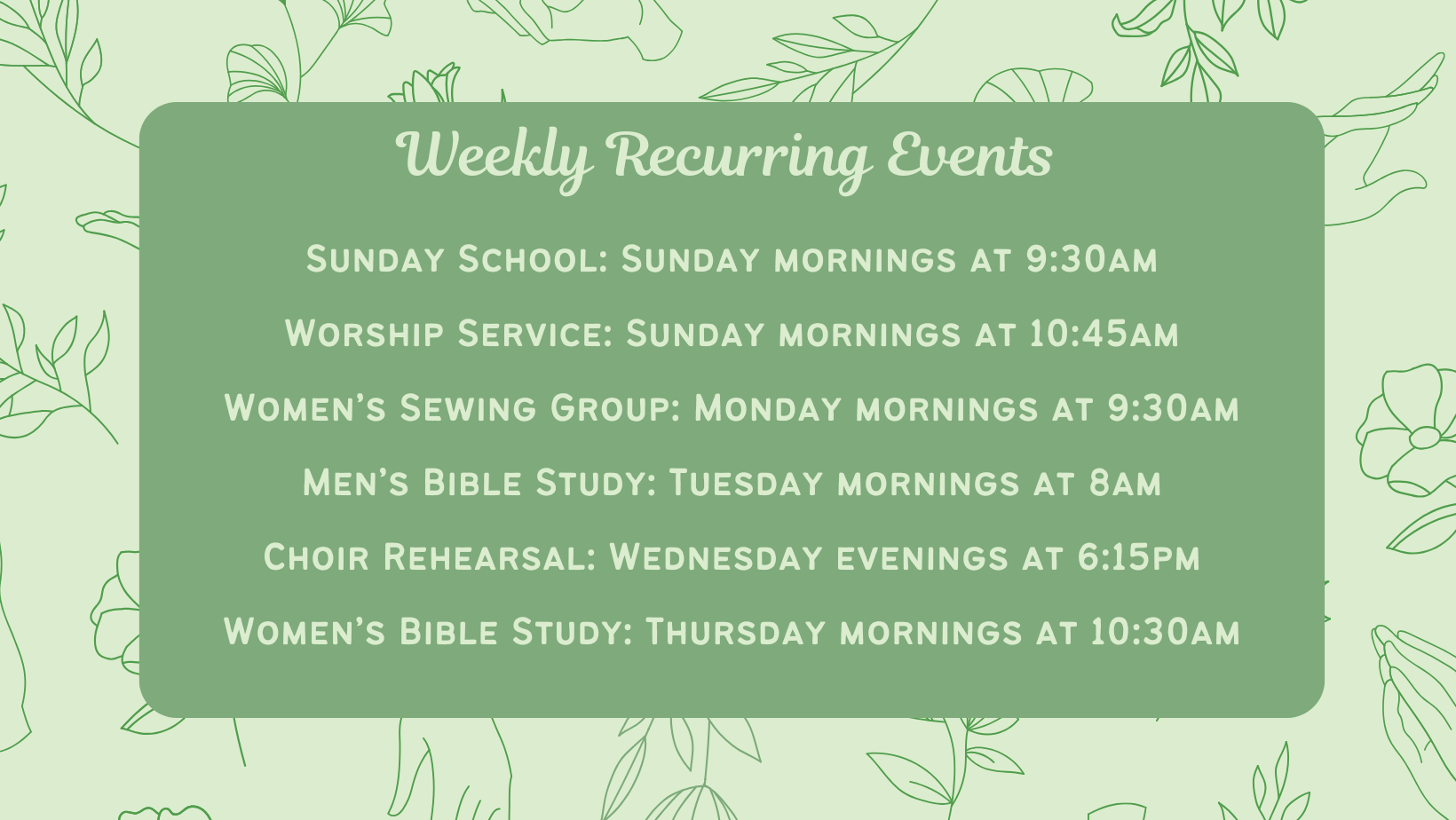 Weekly Recurring Events

Sunday School: Sunday mornings at 9:30am

Worship Service: Sunday mornings at 10:45am

Women's Sewing Group: Monday mornings at 9:30am

Men's Bible Study: Tuesday mornings at 8am

Choir Rehearsal: Wednesday evenings at 6:15pm

Women's Bible Study: Thursday mornings at 10:30am